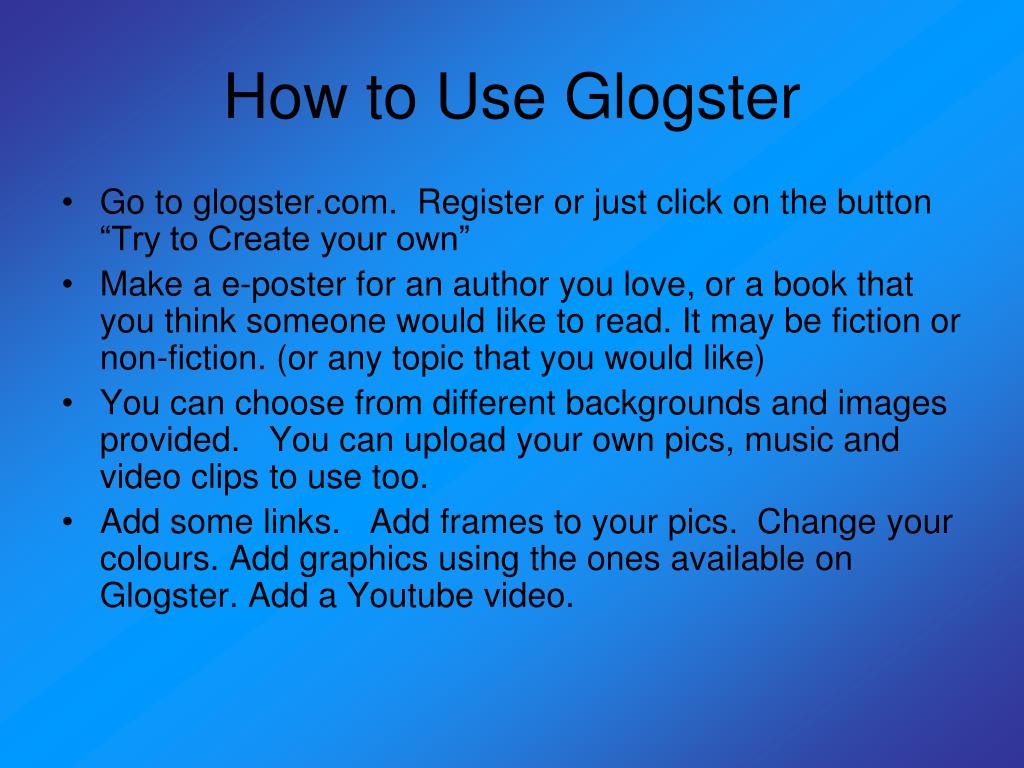 How to Use Glogster

• Go to glogster.com. Register or just click on the button “Try to Create your own”
• Make a e-poster for an author you love, or a book that you think someone would like to read. It may be fiction or non-fiction. (or any topic that you would like)
• You can choose from different backgrounds and images provided. You can upload your own pics, music and video clips to use too.
• Add some links. Add frames to your pics. Change your colours. Add graphics using the ones available on Glogster. Add a Youtube video.